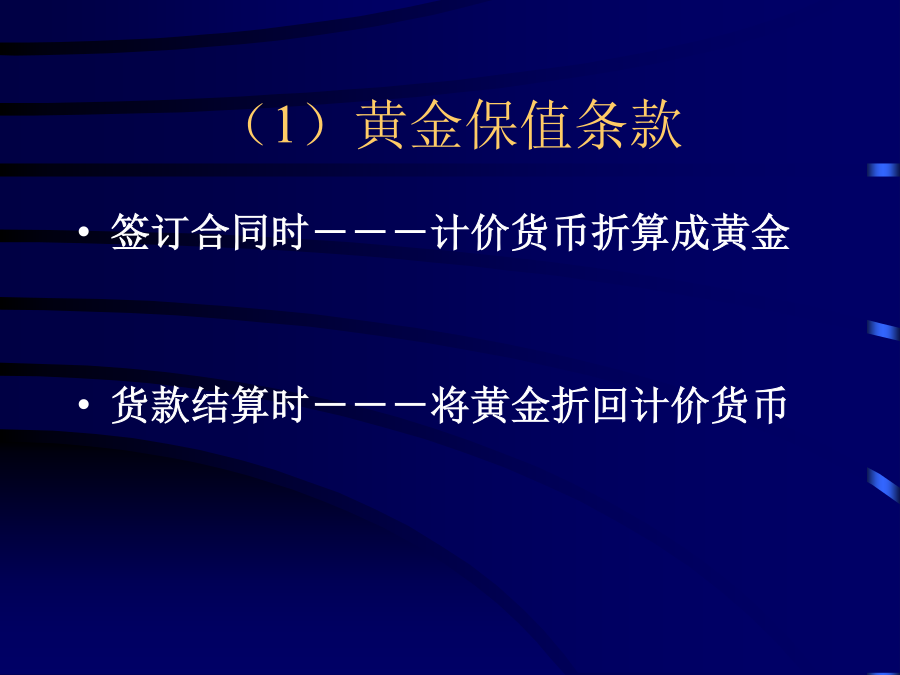 （1）黄金保值条款

• 签订合同时－－－计价货币折算成黄金

• 货款结算时－－－将黄金折回计价货币